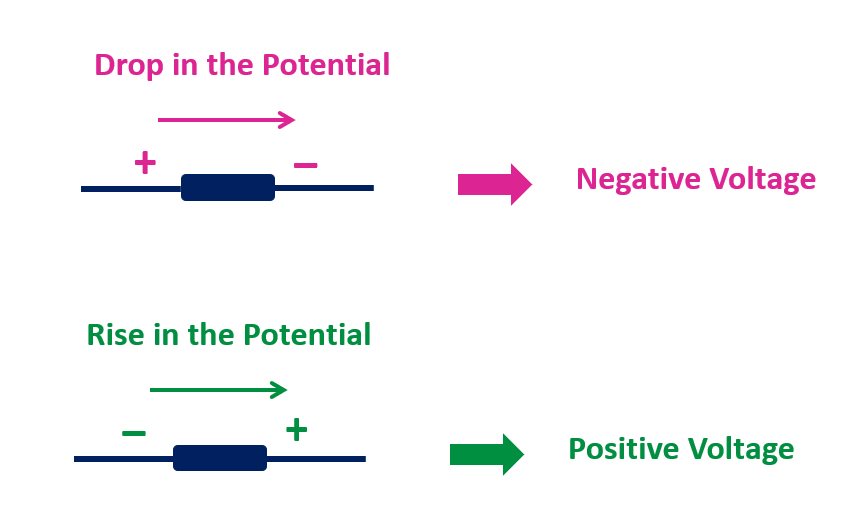 Drop in the Potential

+ −

Negative Voltage

Rise in the Potential

− +

Positive Voltage